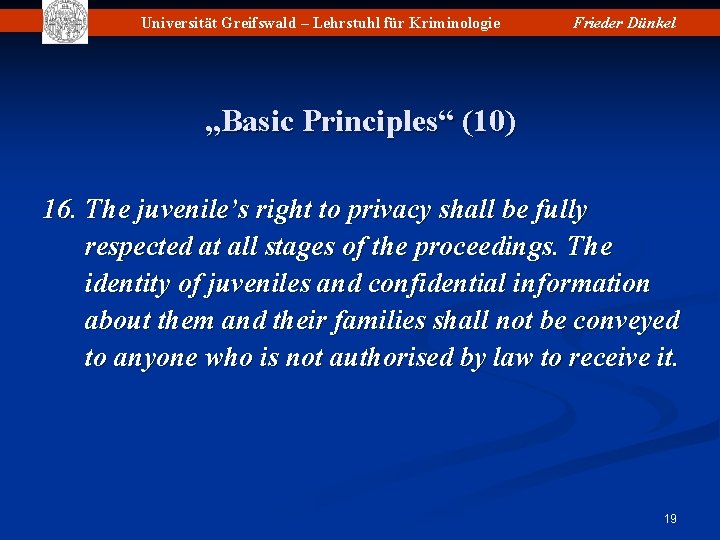 Universität Greifswald – Lehrstuhl für Kriminologie Frieder Dünkel

„Basic Principles“ (10)

16. The juvenile’s right to privacy shall be fully respected at all stages of the proceedings. The identity of juveniles and confidential information about them and their families shall not be conveyed to anyone who is not authorised by law to receive it.

19